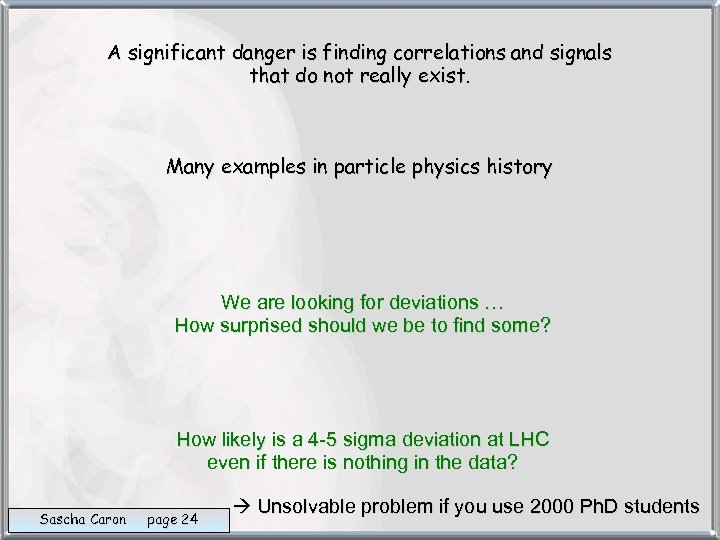 A significant danger is finding correlations and signals that do not really exist.

Many examples in particle physics history

We are looking for deviations …
How surprised should we be to find some?

How likely is a 4-5 sigma deviation at LHC even if there is nothing in the data?

→ Unsolvable problem if you use 2000 PhD students

Sascha Caron page 24